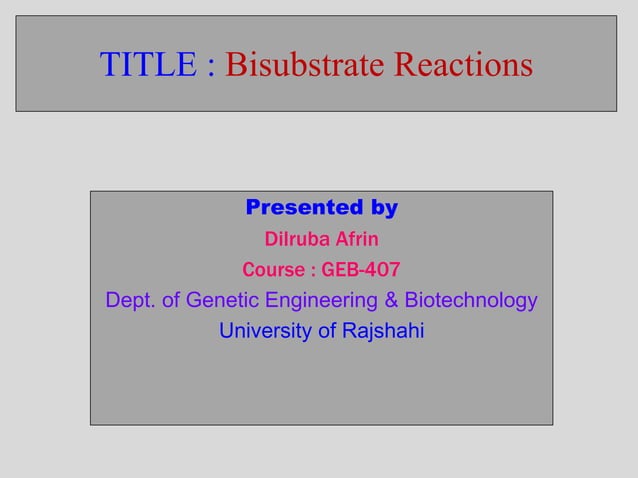 TITLE : Bisubstrate Reactions

Presented by

Dilruba Afrin

Course : GEB-407

Dept. of Genetic Engineering & Biotechnology

University of Rajshahi